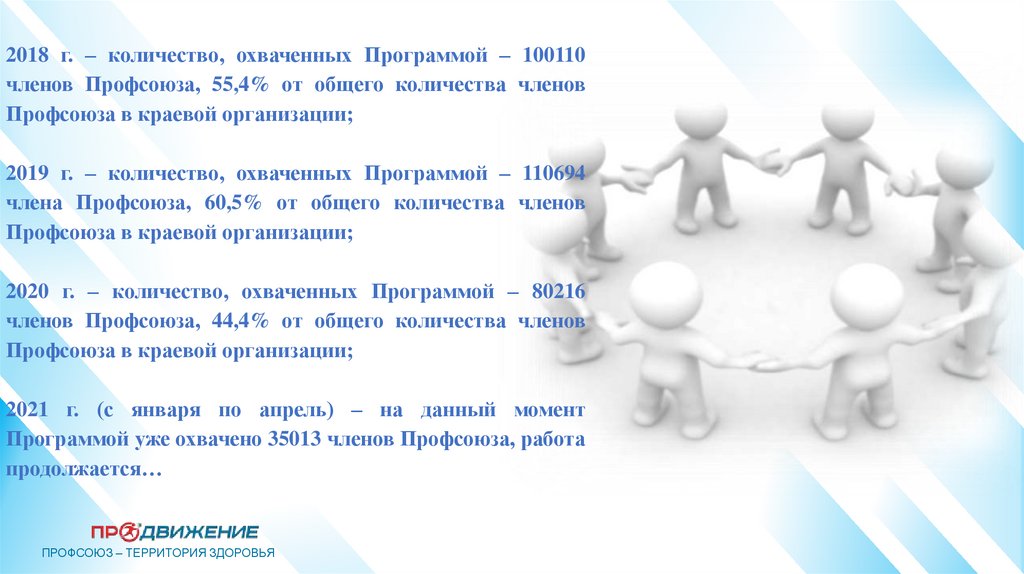 2018 г. – количество, охваченных Программой – 100110 членов Профсоюза, 55,4% от общего количества членов Профсоюза в краевой организации;

2019 г. – количество, охваченных Программой – 110694 члена Профсоюза, 60,5% от общего количества членов Профсоюза в краевой организации;

2020 г. – количество, охваченных Программой – 80216 членов Профсоюза, 44,4% от общего количества членов Профсоюза в краевой организации;

2021 г. (с января по апрель) – на данный момент Программой уже охвачено 35013 членов Профсоюза, работа продолжается…

ПРОДВИЖЕНИЕ
ПРОФСОЮЗ – ТЕРРИТОРИЯ ЗДОРОВЬЯ